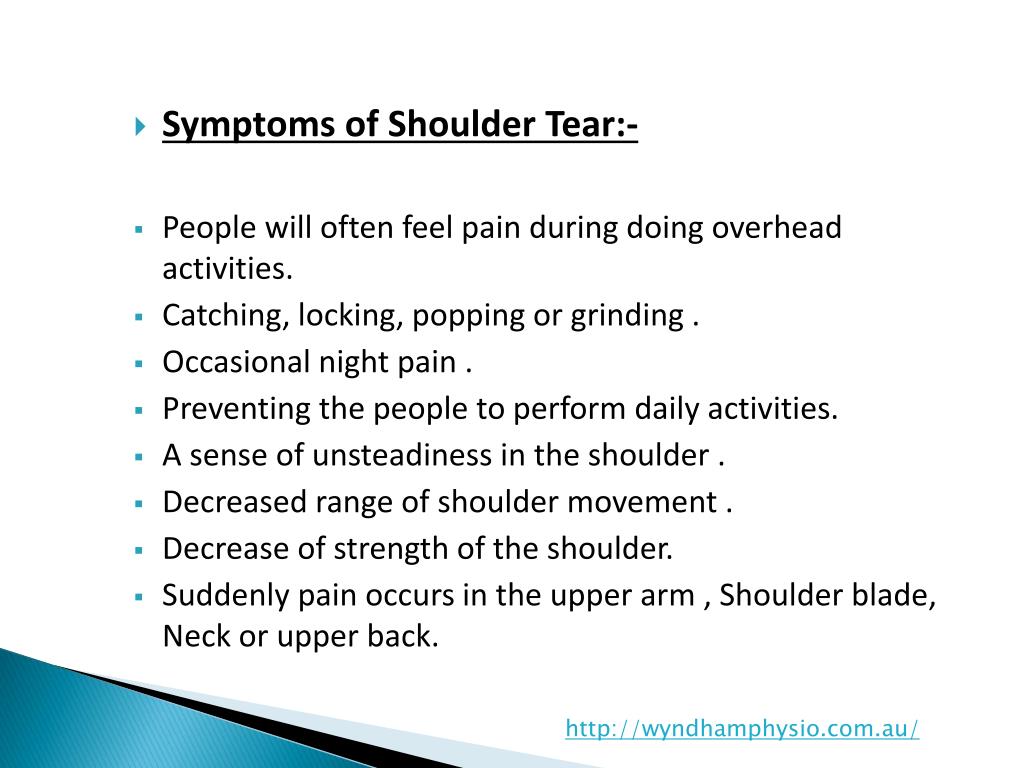 Symptoms of Shoulder Tear:-

People will often feel pain during doing overhead activities.
Catching, locking, popping or grinding .
Occasional night pain .
Preventing the people to perform daily activities.
A sense of unsteadiness in the shoulder .
Decreased range of shoulder movement .
Decrease of strength of the shoulder.
Suddenly pain occurs in the upper arm , Shoulder blade, Neck or upper back.

http://wyndhamphysio.com.au/